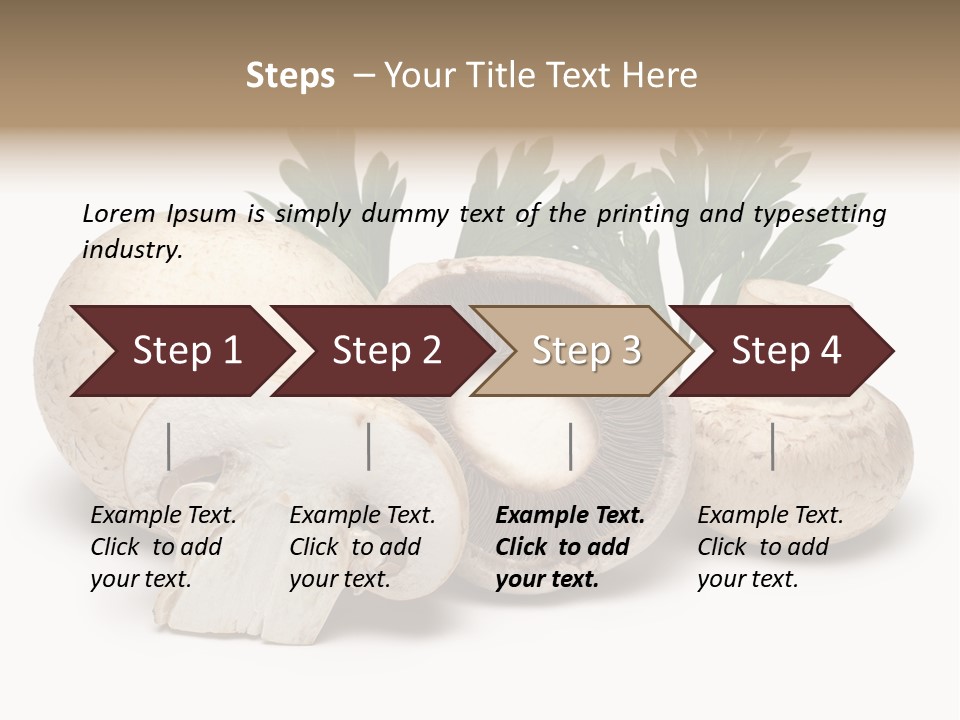 Steps – Your Title Text Here

Lorem Ipsum is simply dummy text of the printing and typesetting industry.

Step 1

Step 2

Step 3

Step 4

Example Text. Click to add your text.

Example Text. Click to add your text.

Example Text. Click to add your text.

Example Text. Click to add your text.